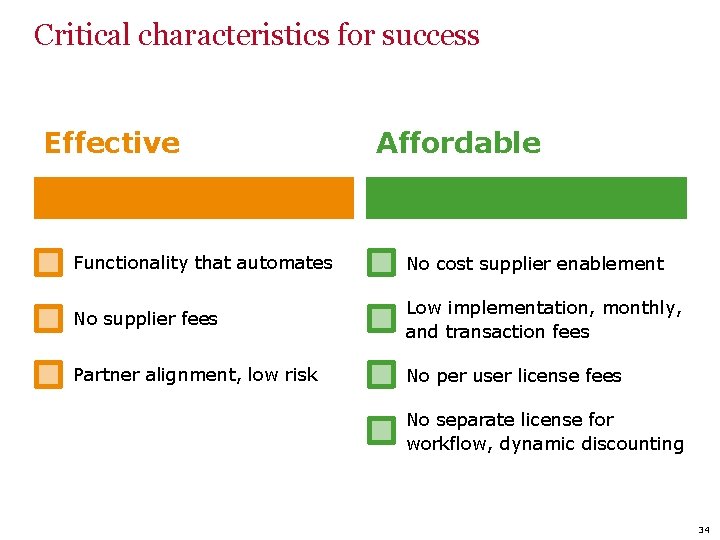 Critical characteristics for success

Effective

Functionality that automates

No supplier fees

Partner alignment, low risk

Affordable

No cost supplier enablement

Low implementation, monthly, and transaction fees

No per user license fees

No separate license for workflow, dynamic discounting

34